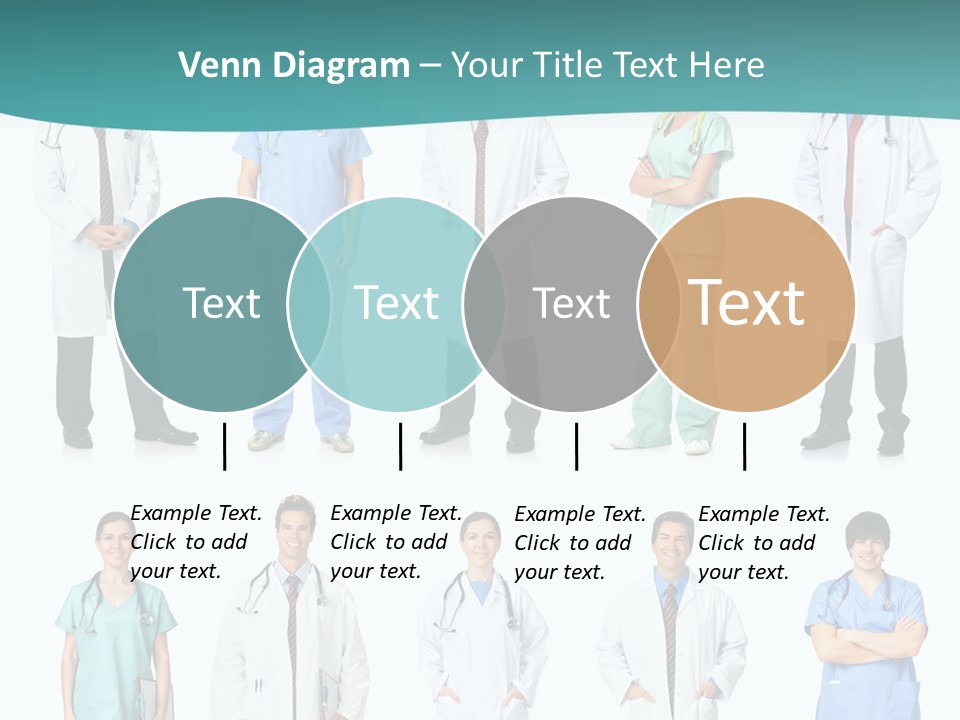 Venn Diagram – Your Title Text Here

Text

Text

Text

Text

Example Text. Click to add your text.

Example Text. Click to add your text.

Example Text. Click to add your text.

Example Text. Click to add your text.